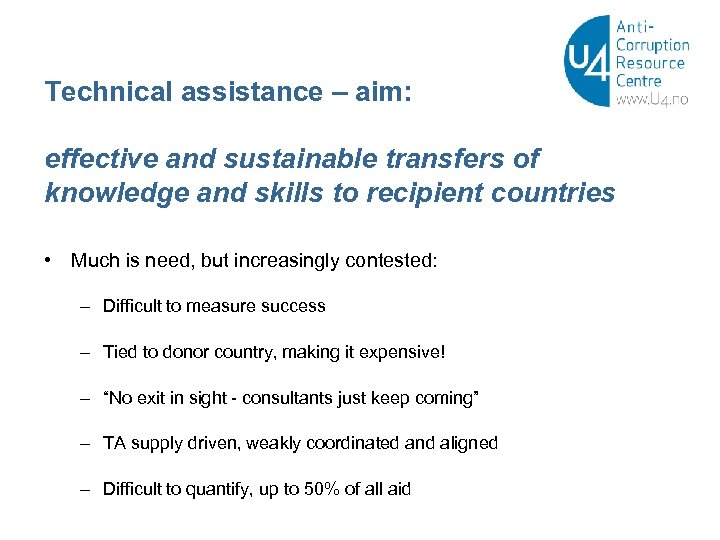 U4 Anti-Corruption Resource Centre www.U4.no

Technical assistance – aim:

effective and sustainable transfers of knowledge and skills to recipient countries

• Much is need, but increasingly contested:

– Difficult to measure success

– Tied to donor country, making it expensive!

– “No exit in sight - consultants just keep coming”

– TA supply driven, weakly coordinated and aligned

– Difficult to quantify, up to 50% of all aid